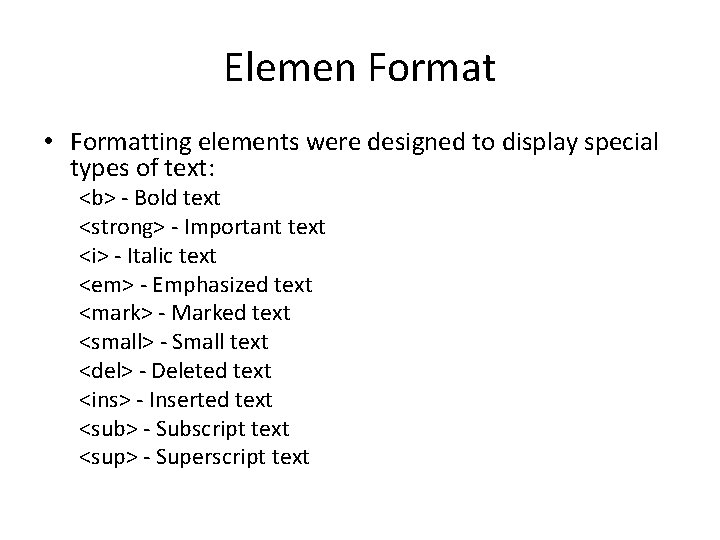 Elemen Format

• Formatting elements were designed to display special types of text:

<b> - Bold text
<strong> - Important text
<i> - Italic text
<em> - Emphasized text
<mark> - Marked text
<small> - Small text
<del> - Deleted text
<ins> - Inserted text
<sub> - Subscript text
<sup> - Superscript text